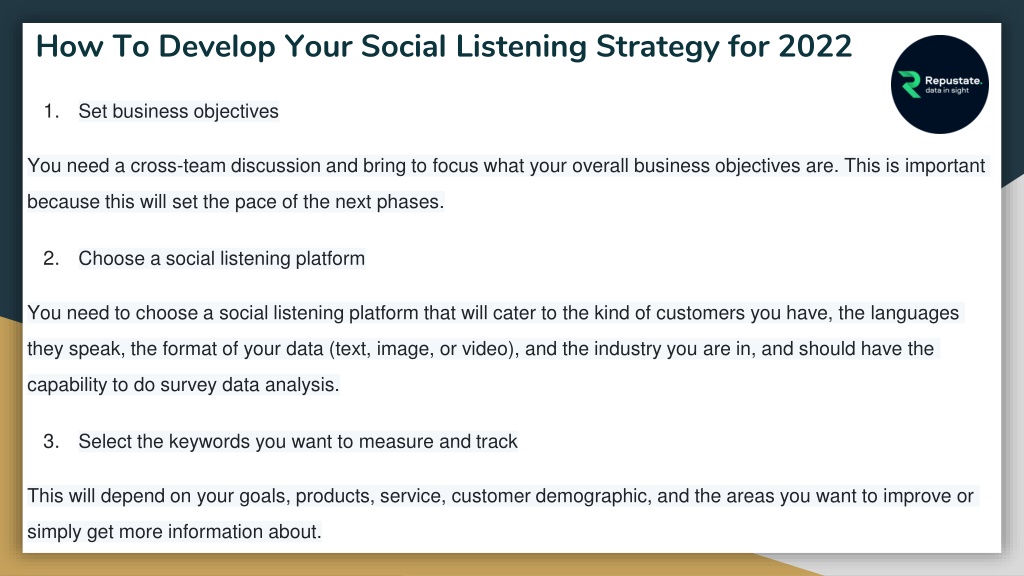 How To Develop Your Social Listening Strategy for 2022

Repustate. data in sight

1. Set business objectives

You need a cross-team discussion and bring to focus what your overall business objectives are. This is important because this will set the pace of the next phases.

2. Choose a social listening platform

You need to choose a social listening platform that will cater to the kind of customers you have, the languages they speak, the format of your data (text, image, or video), and the industry you are in, and should have the capability to do survey data analysis.

3. Select the keywords you want to measure and track

This will depend on your goals, products, service, customer demographic, and the areas you want to improve or simply get more information about.